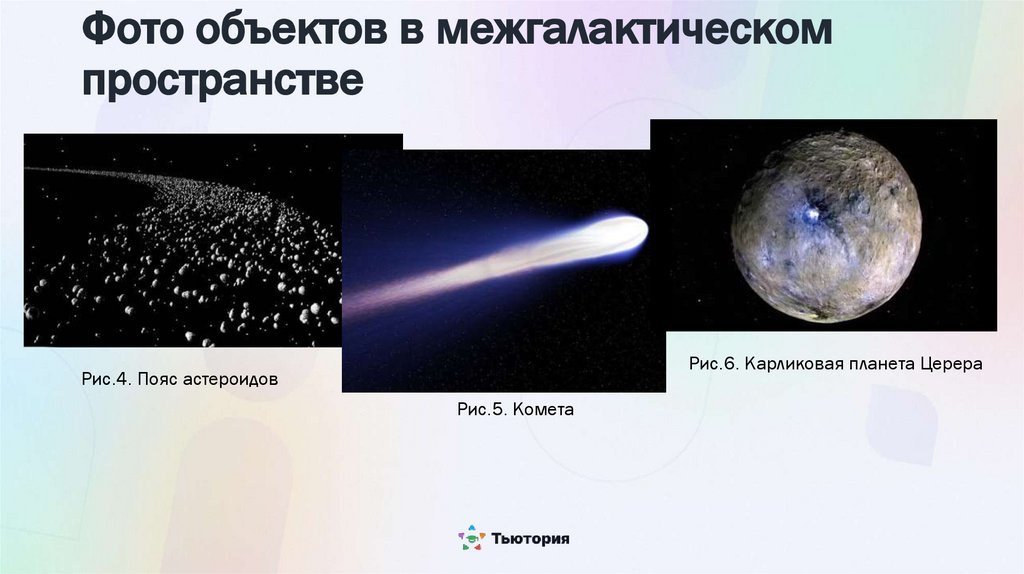 Фото объектов в межгалактическом пространстве

Рис.4. Пояс астероидов

Рис.5. Комета

Рис.6. Карликовая планета Церера

Тьютория